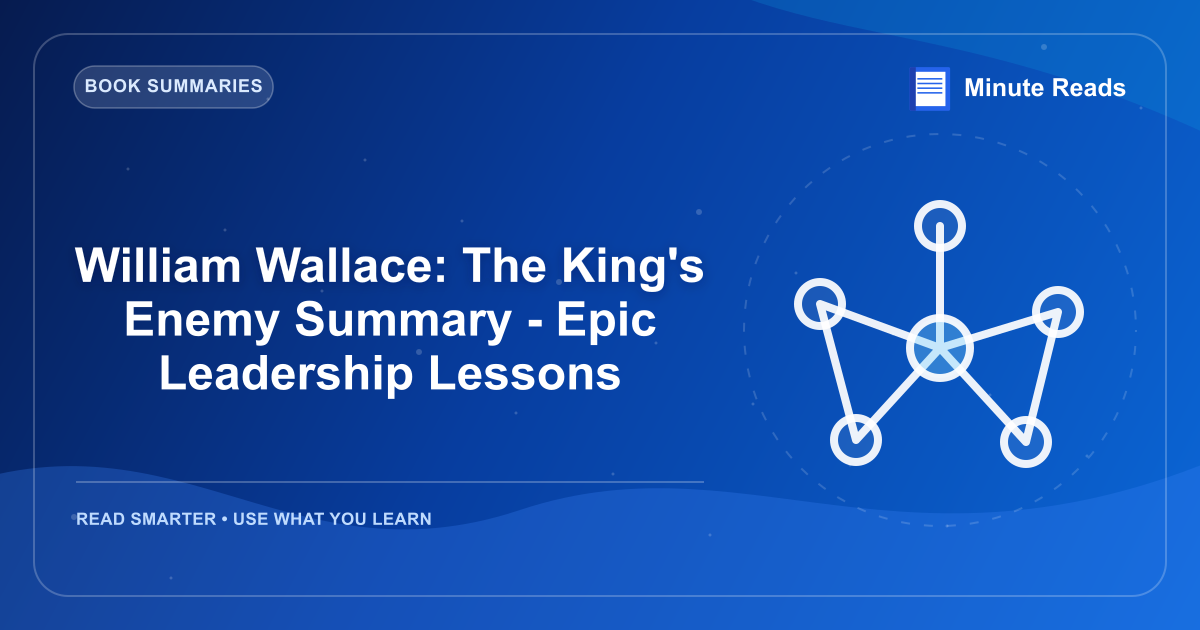 BOOK SUMMARIES

Minute Reads

William Wallace: The King's Enemy Summary - Epic Leadership Lessons

READ SMARTER • USE WHAT YOU LEARN